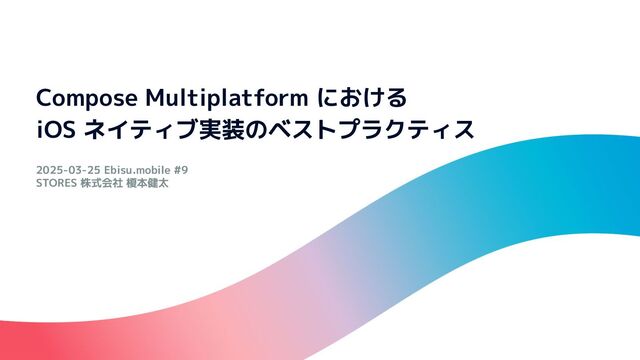 Compose Multiplatform における
iOS ネイティブ実装のベストプラクティス

2025-03-25 Ebisu.mobile #9
STORES 株式会社 榎本健太